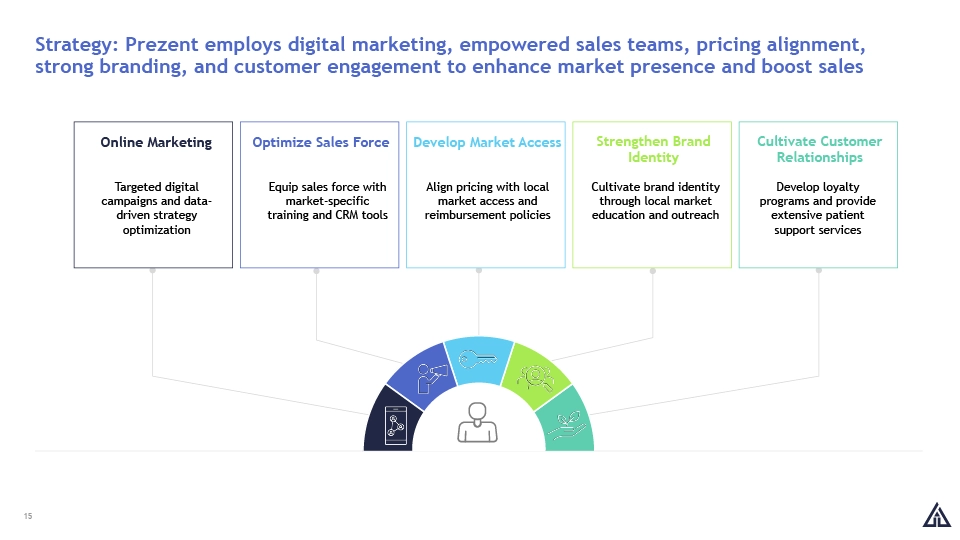 Strategy: Prezent employs digital marketing, empowered sales teams, pricing alignment, strong branding, and customer engagement to enhance market presence and boost sales

Online Marketing

Targeted digital campaigns and data-driven strategy optimization

Optimize Sales Force

Equip sales force with market-specific training and CRM tools

Develop Market Access

Align pricing with local market access and reimbursement policies

Strengthen Brand Identity

Cultivate brand identity through local market education and outreach

Cultivate Customer Relationships

Develop loyalty programs and provide extensive patient support services

15